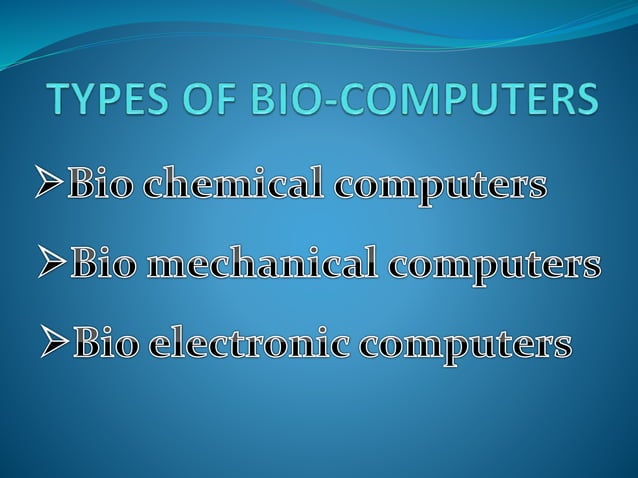 TYPES OF BIO-COMPUTERS

➢Bio chemical computers

➢Bio mechanical computers

➢Bio electronic computers